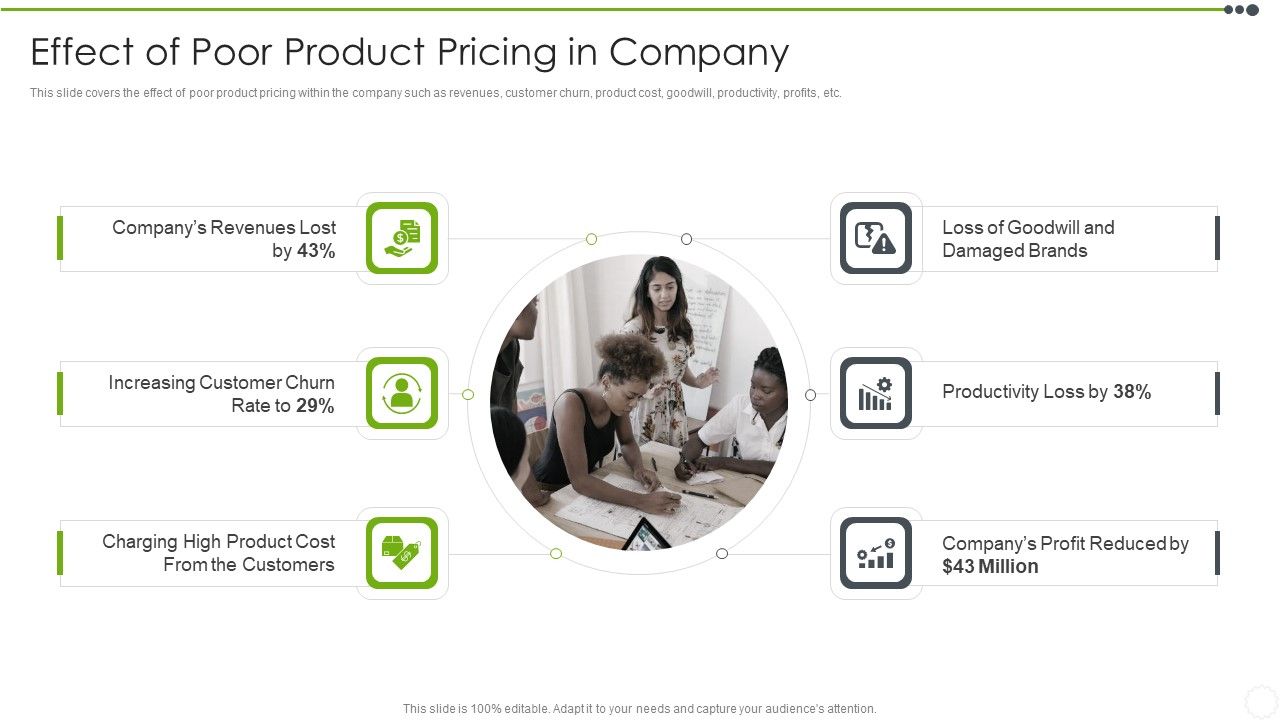 Effect of Poor Product Pricing in Company

This slide covers the effect of poor product pricing within the company such as revenues, customer churn, product cost, goodwill, productivity, profits, etc.

Company's Revenues Lost by 43%

Increasing Customer Churn Rate to 29%

Charging High Product Cost From the Customers

Loss of Goodwill and Damaged Brands

Productivity Loss by 38%

Company's Profit Reduced by $43 Million

This slide is 100% editable. Adapt it to your needs and capture your audience's attention.